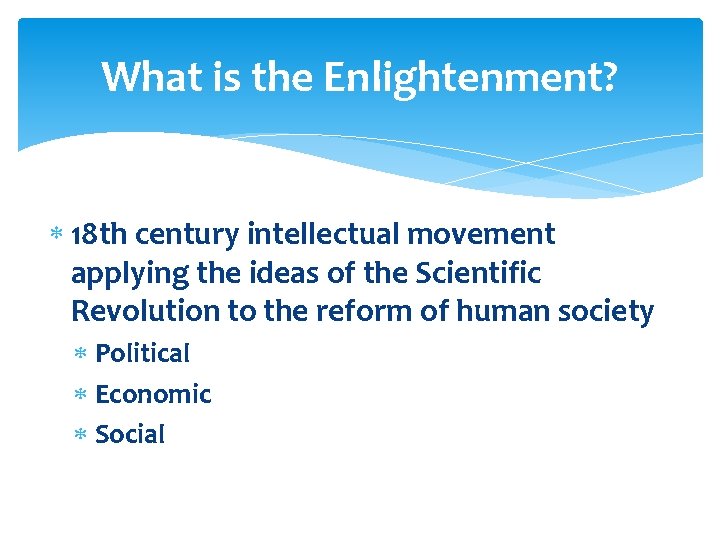 What is the Enlightenment?

* 18th century intellectual movement applying the ideas of the Scientific Revolution to the reform of human society
  * Political
  * Economic
  * Social